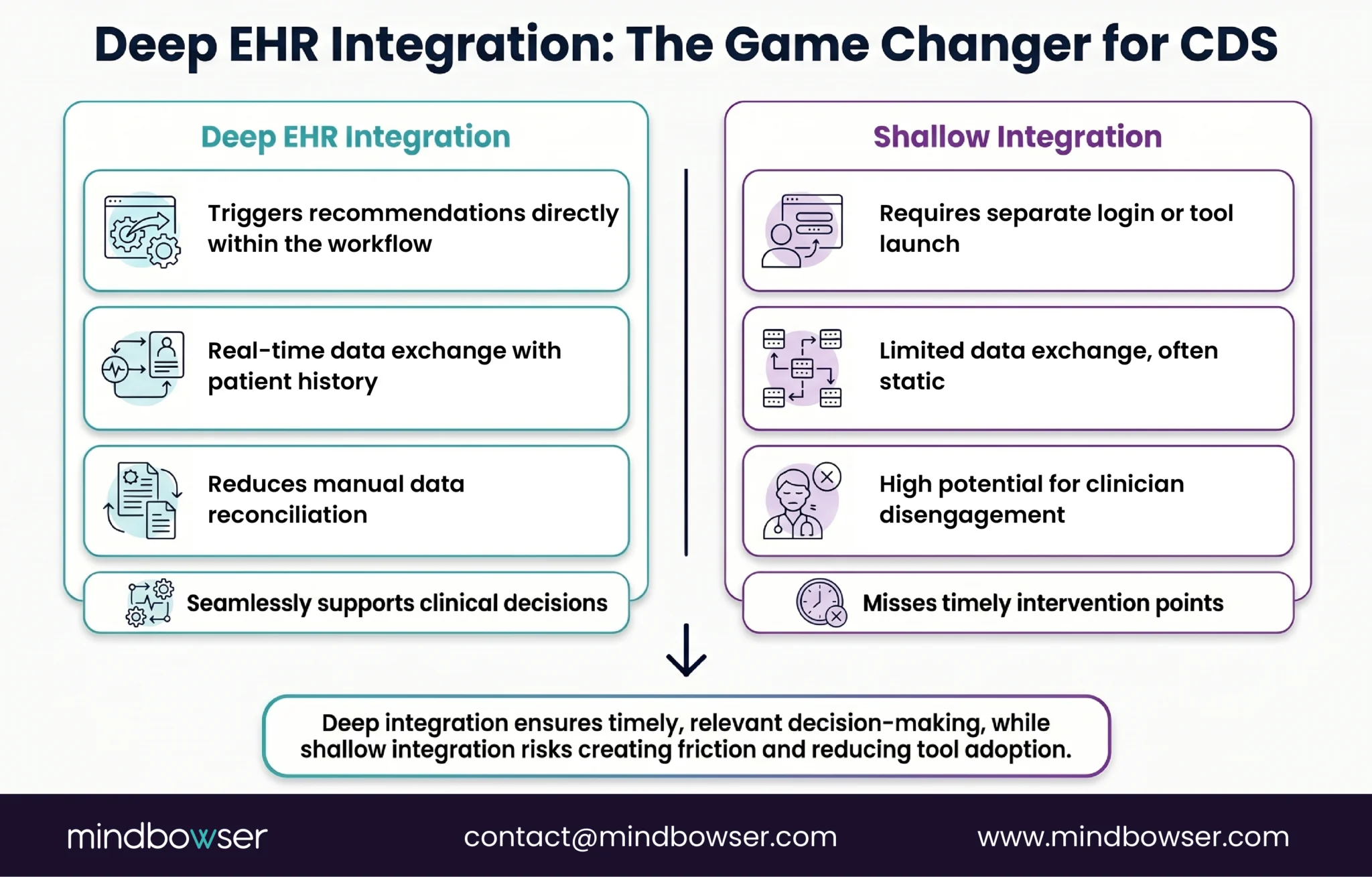 Deep EHR Integration: The Game Changer for CDS

Deep EHR Integration

Triggers recommendations directly within the workflow

Real-time data exchange with patient history

Reduces manual data reconciliation

Seamlessly supports clinical decisions

Shallow Integration

Requires separate login or tool launch

Limited data exchange, often static

High potential for clinician disengagement

Misses timely intervention points

Deep integration ensures timely, relevant decision-making, while shallow integration risks creating friction and reducing tool adoption.

mindbowser

contact@mindbowser.com

www.mindbowser.com